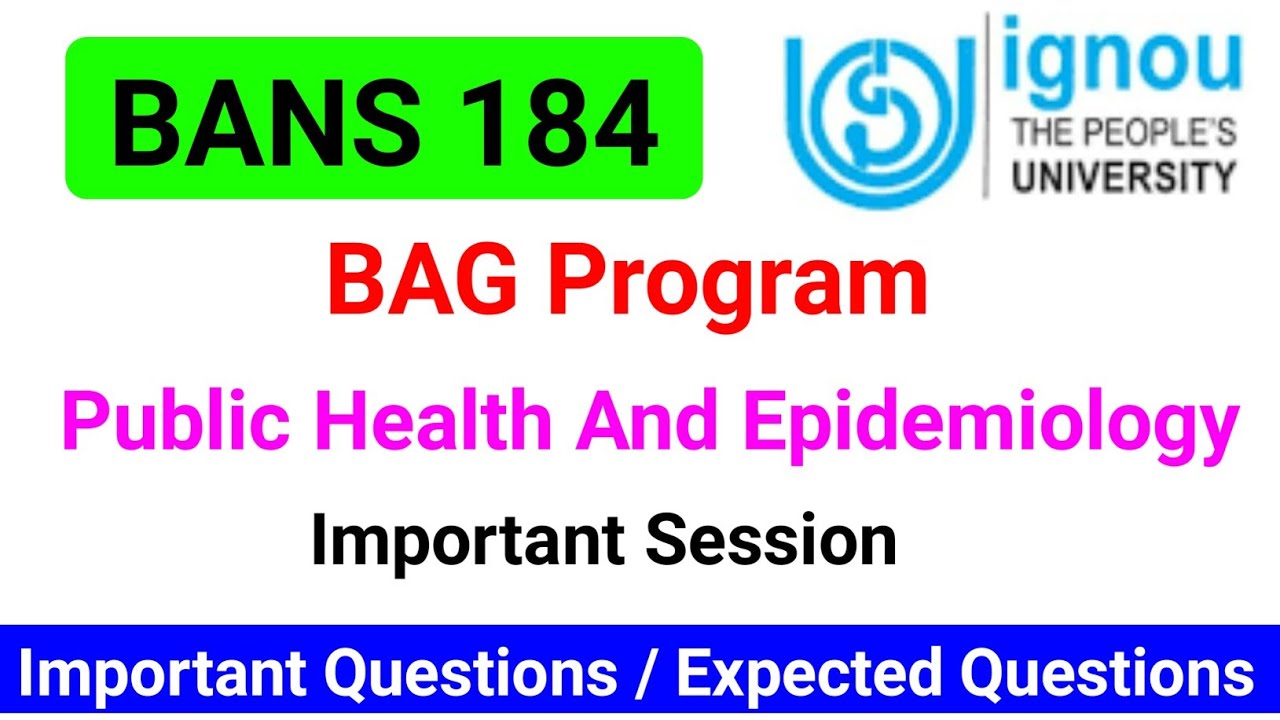 BANS 184

ignou
THE PEOPLE'S
UNIVERSITY

BAG Program

Public Health And Epidemiology

Important Session

Important Questions / Expected Questions